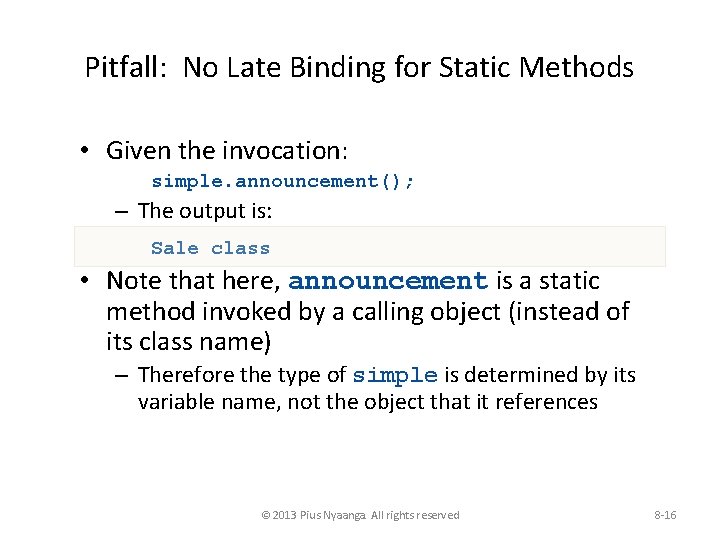 Pitfall: No Late Binding for Static Methods

• Given the invocation:
simple.announcement();
– The output is:

Sale class

• Note that here, announcement is a static method invoked by a calling object (instead of its class name)
– Therefore the type of simple is determined by its variable name, not the object that it references

© 2013 Pius Nyaanga. All rights reserved

8-16